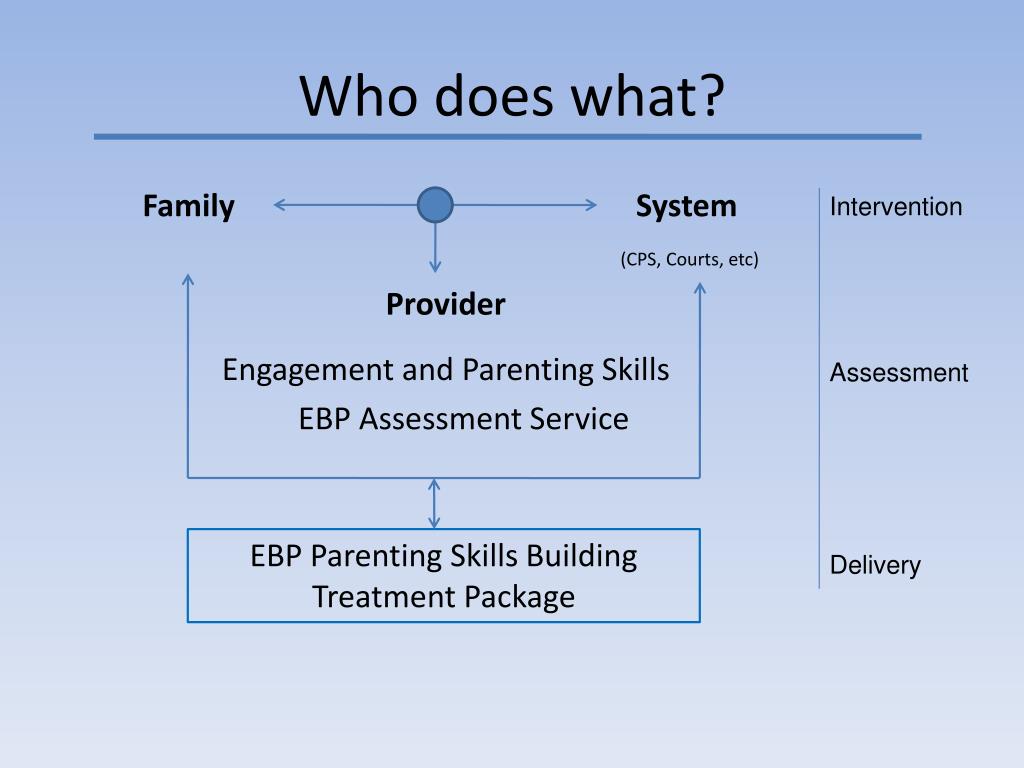 Who does what?

Family

System

(CPS, Courts, etc)

Provider

Engagement and Parenting Skills

EBP Assessment Service

EBP Parenting Skills Building Treatment Package

Intervention

Assessment

Delivery